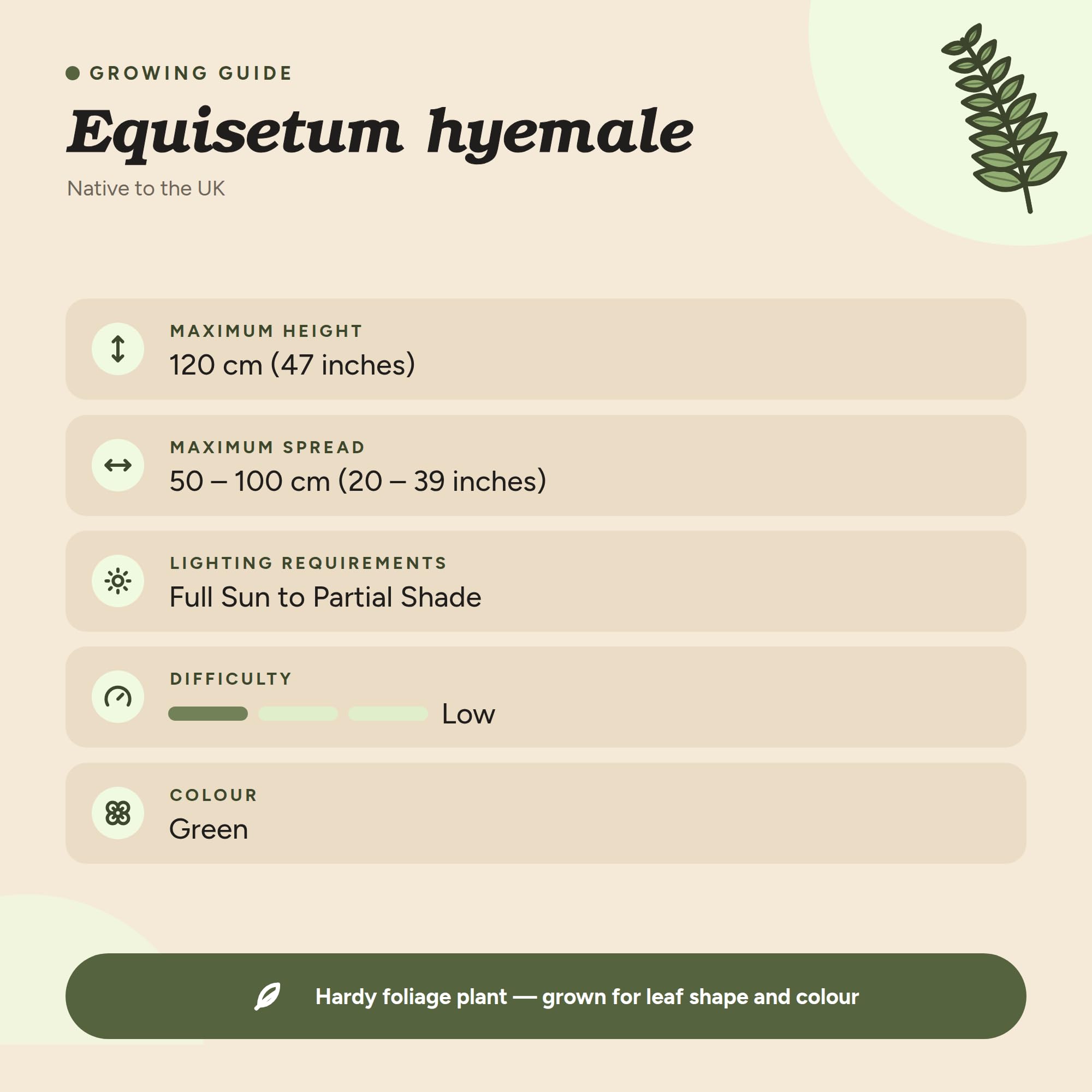 GROWING GUIDE

Equisetum hyemale

Native to the UK

MAXIMUM HEIGHT
120 cm (47 inches)

MAXIMUM SPREAD
50 – 100 cm (20 – 39 inches)

LIGHTING REQUIREMENTS
Full Sun to Partial Shade

DIFFICULTY
Low

COLOUR
Green

Hardy foliage plant — grown for leaf shape and colour